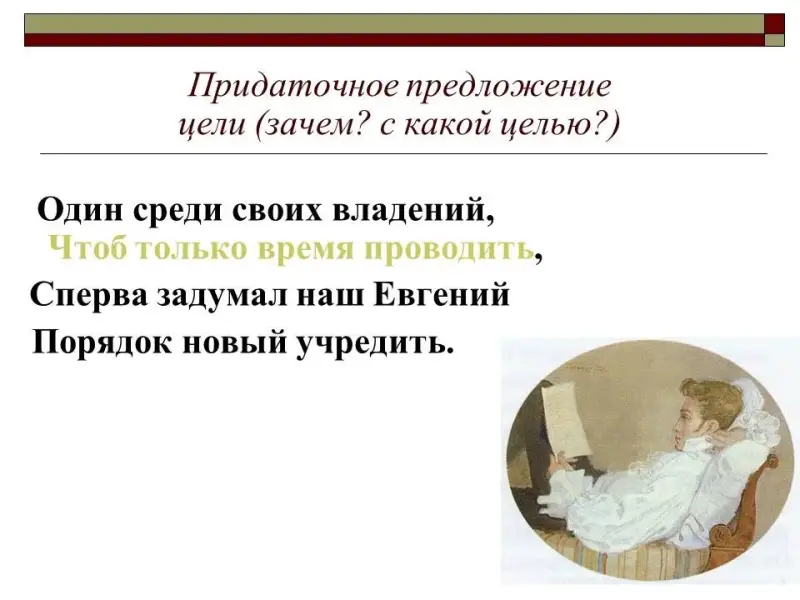 Придаточное предложение цели (зачем? с какой целью?)

Один среди своих владений,
Чтоб только время проводить,
Сперва задумал наш Евгений
Порядок новый учредить.